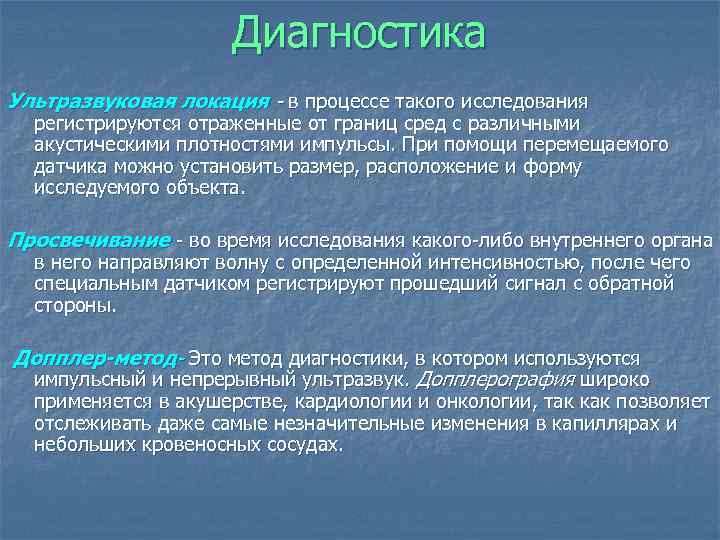 Диагностика

Ультразвуковая локация - в процессе такого исследования регистрируются отраженные от границ сред с различными акустическими плотностями импульсы. При помощи перемещаемого датчика можно установить размер, расположение и форму исследуемого объекта.

Просвечивание - во время исследования какого-либо внутреннего органа в него направляют волну с определенной интенсивностью, после чего специальным датчиком регистрируют прошедший сигнал с обратной стороны.

Допплер-метод- Это метод диагностики, в котором используются импульсный и непрерывный ультразвук. Допплерография широко применяется в акушерстве, кардиологии и онкологии, так как позволяет отслеживать даже самые незначительные изменения в капиллярах и небольших кровеносных сосудах.